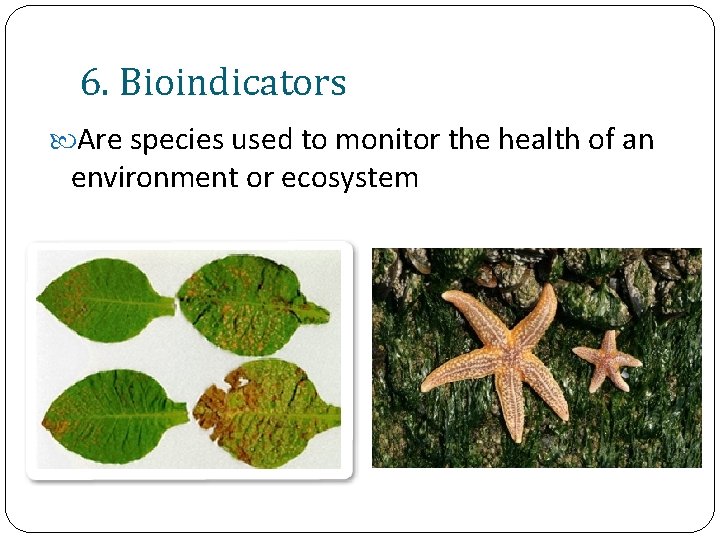 6. Bioindicators

Are species used to monitor the health of an environment or ecosystem